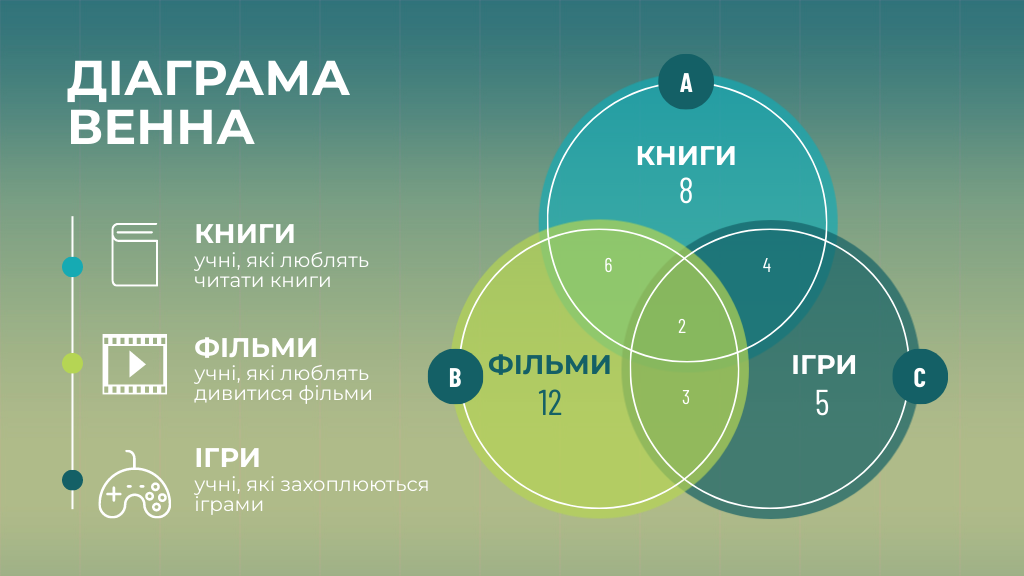 ДІАГРАМА ВЕННА

КНИГИ
учні, які люблять читати книги

ФІЛЬМИ
учні, які люблять дивитися фільми

ІГРИ
учні, які захоплюються іграми

A

КНИГИ
8

6

4

2

B

ФІЛЬМИ
12

3

ІГРИ
5

C